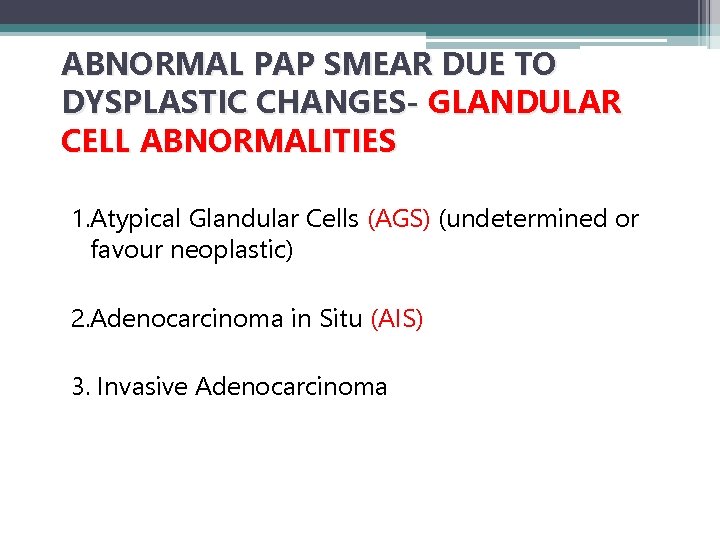 ABNORMAL PAP SMEAR DUE TO DYSPLASTIC CHANGES- GLANDULAR CELL ABNORMALITIES

1.Atypical Glandular Cells (AGS) (undetermined or favour neoplastic)

2.Adenocarcinoma in Situ (AIS)

3. Invasive Adenocarcinoma